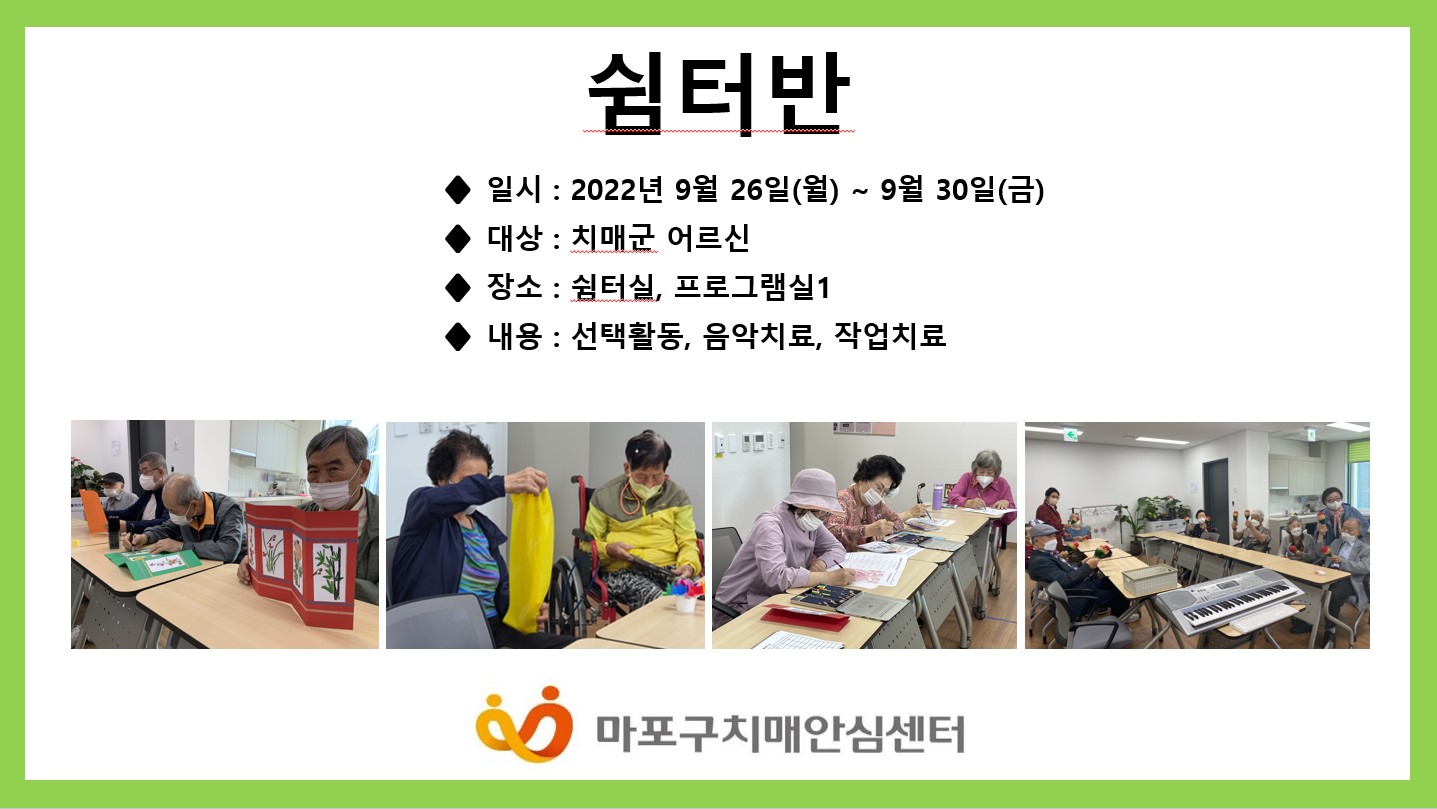 쉼터반

◆ 일시 : 2022년 9월 26일(월) ~ 9월 30일(금)

◆ 대상 : 치매군 어르신

◆ 장소 : 쉼터실, 프로그램실1

◆ 내용 : 선택활동, 음악치료, 작업치료

마포구치매안심센터